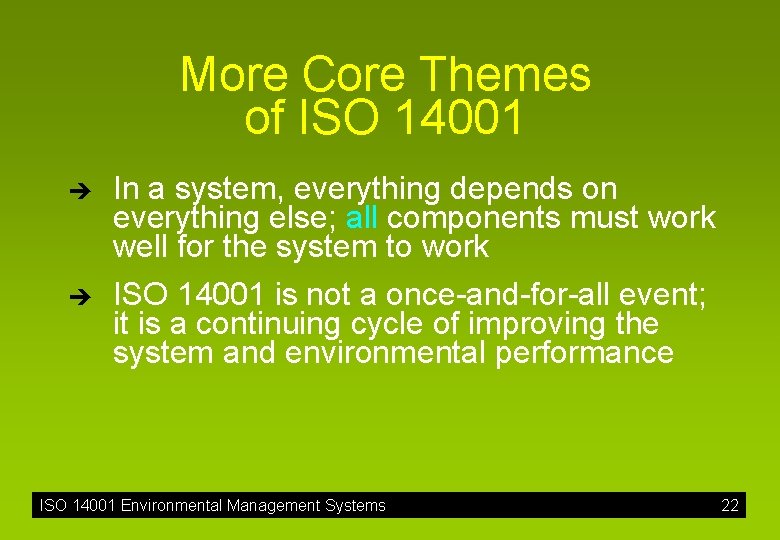 More Core Themes of ISO 14001

➔ In a system, everything depends on everything else; all components must work well for the system to work

➔ ISO 14001 is not a once-and-for-all event; it is a continuing cycle of improving the system and environmental performance

ISO 14001 Environmental Management Systems 22